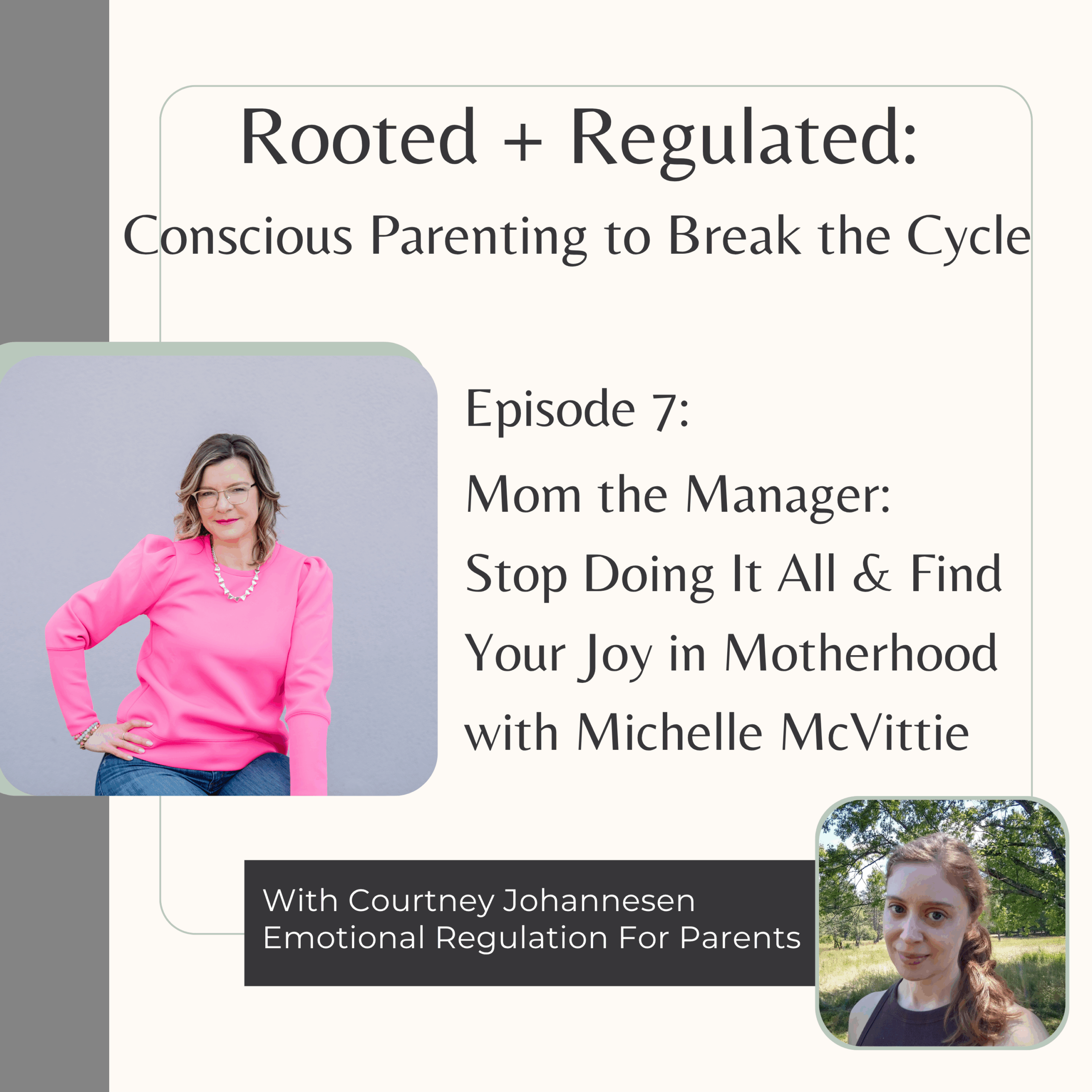 Rooted + Regulated:
Conscious Parenting to Break the Cycle

Episode 7:
Mom the Manager:
Stop Doing It All & Find Your Joy in Motherhood with Michelle McVittie

With Courtney Johannesen
Emotional Regulation For Parents